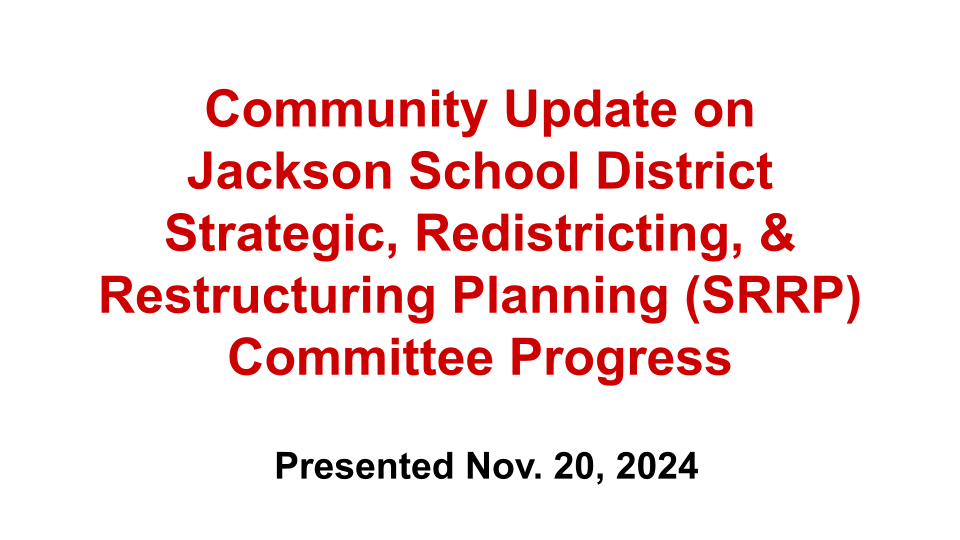 Community Update on Jackson School District Strategic, Redistricting, & Restructuring Planning (SRRP) Committee Progress

Presented Nov. 20, 2024